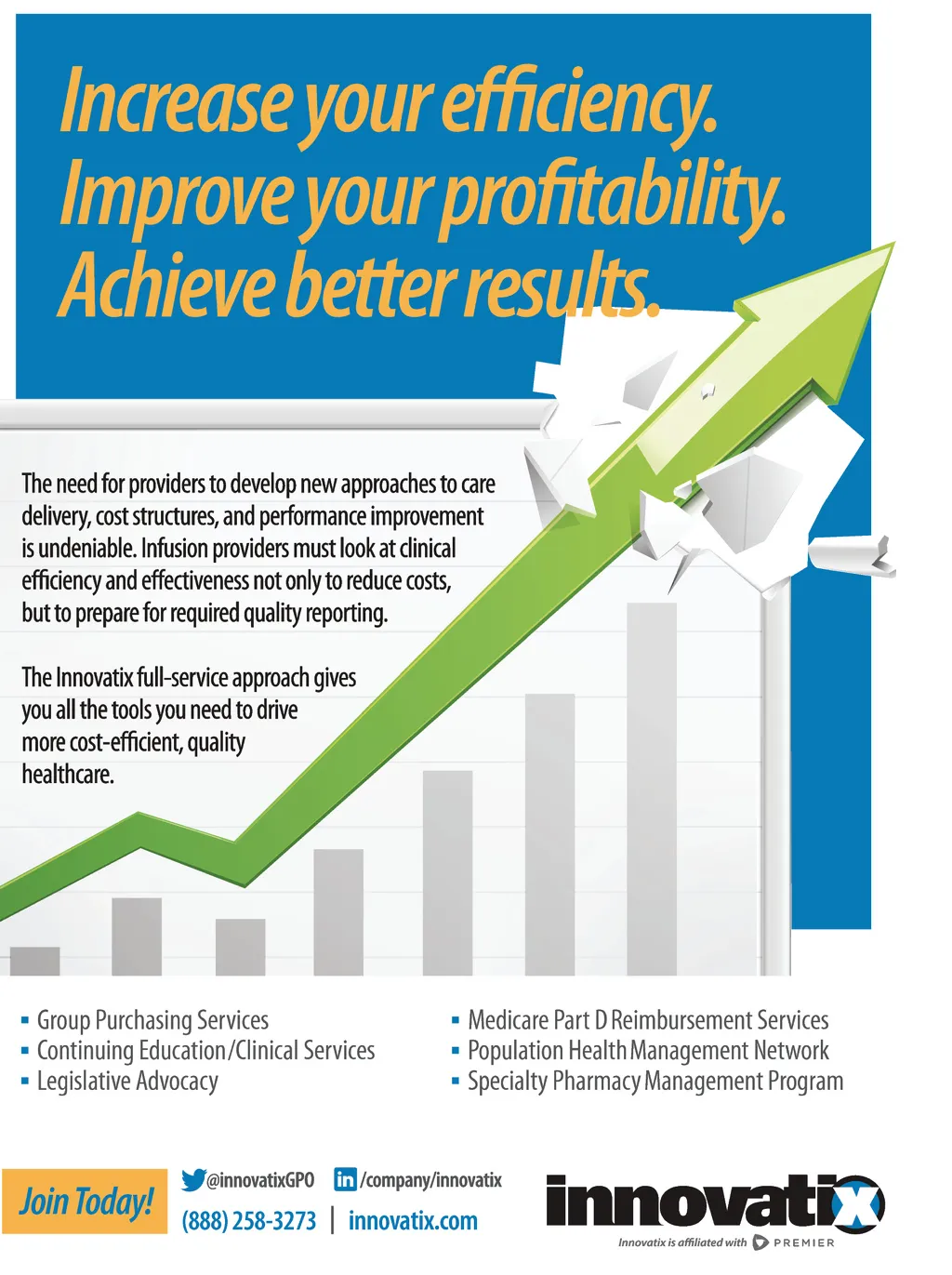 Increase your efficiency.
Improve your profitability.
Achieve better results.

The need for providers to develop new approaches to care delivery, cost structures, and performance improvement is undeniable. Infusion providers must look at clinical efficiency and effectiveness not only to reduce costs, but to prepare for required quality reporting.

The Innovatix full-service approach gives you all the tools you need to drive more cost-efficient, quality healthcare.

▪ Group Purchasing Services
▪ Continuing Education/Clinical Services
▪ Legislative Advocacy

▪ Medicare Part D Reimbursement Services
▪ Population Health Management Network
▪ Specialty Pharmacy Management Program

Join Today!

@innovatixGPO

in /company/innovatix

(888) 258-3273 | innovatix.com

innovatix

Innovatix is affiliated with PREMIER